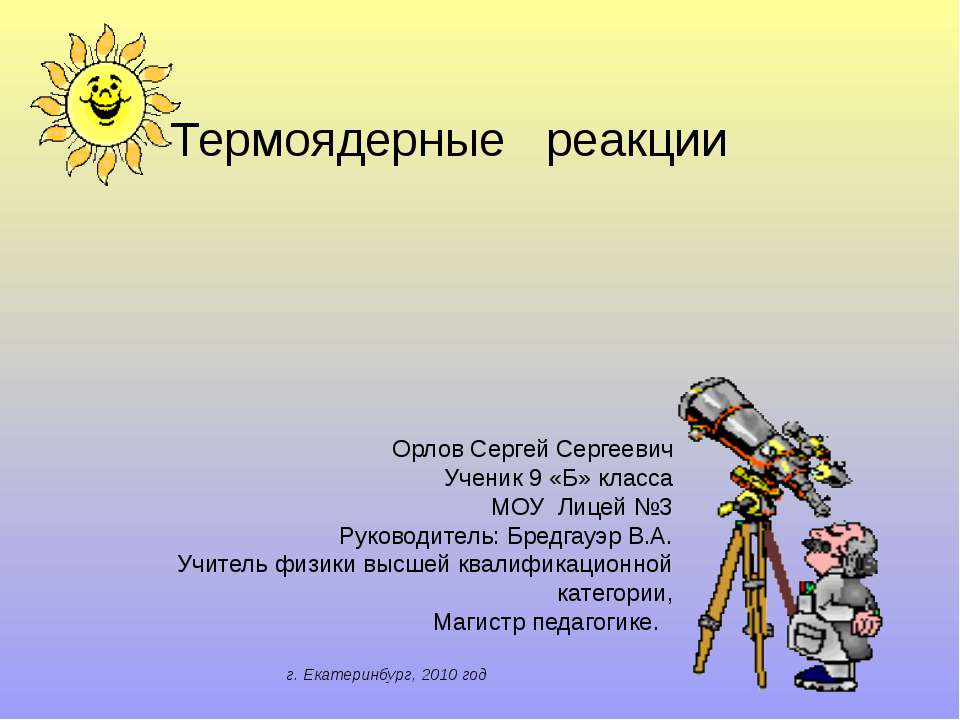 Термоядерные реакции

Орлов Сергей Сергеевич
Ученик 9 «Б» класса
МОУ Лицей №3
Руководитель: Бредгауэр В.А.
Учитель физики высшей квалификационной категории,
Магистр педагогике.

г. Екатеринбург, 2010 год